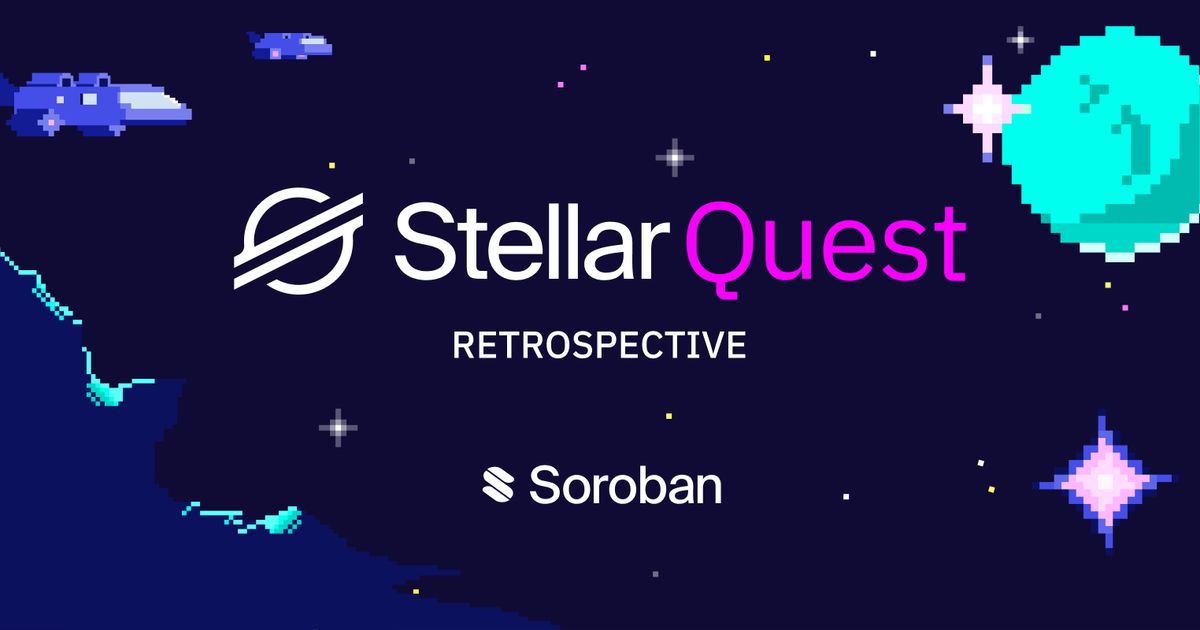 Stellar Quest

RETROSPECTIVE

Soroban